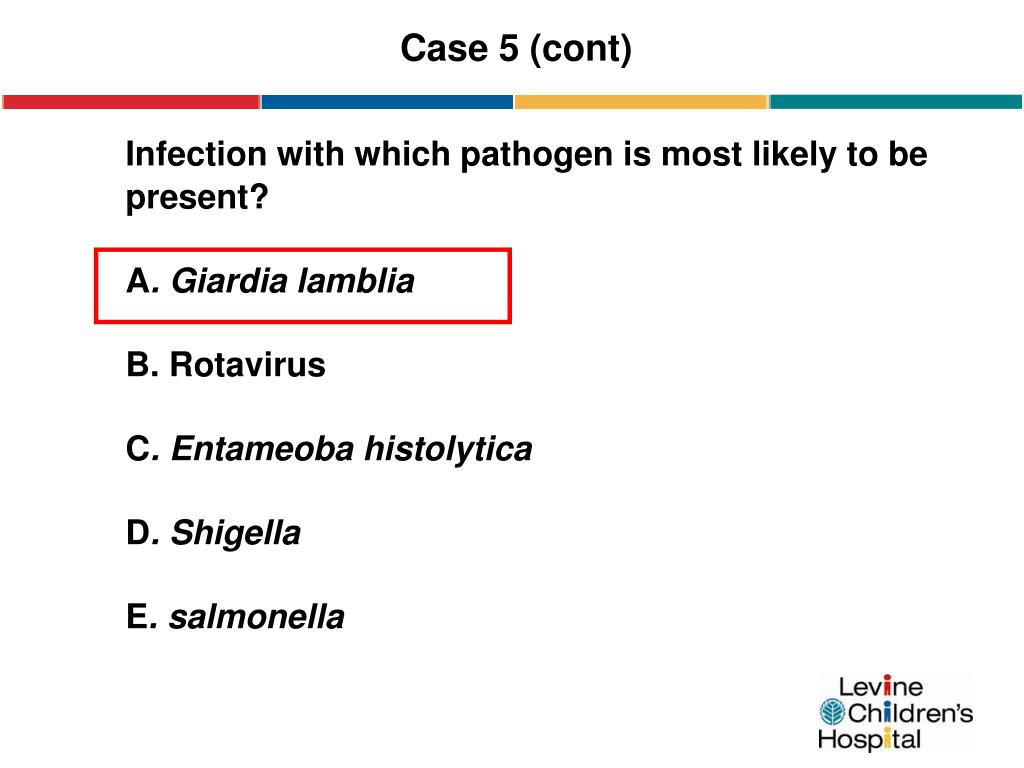 Case 5 (cont)

Infection with which pathogen is most likely to be present?

A. Giardia lamblia

B. Rotavirus

C. Entameoba histolytica

D. Shigella

E. salmonella

Levine Children's Hospital